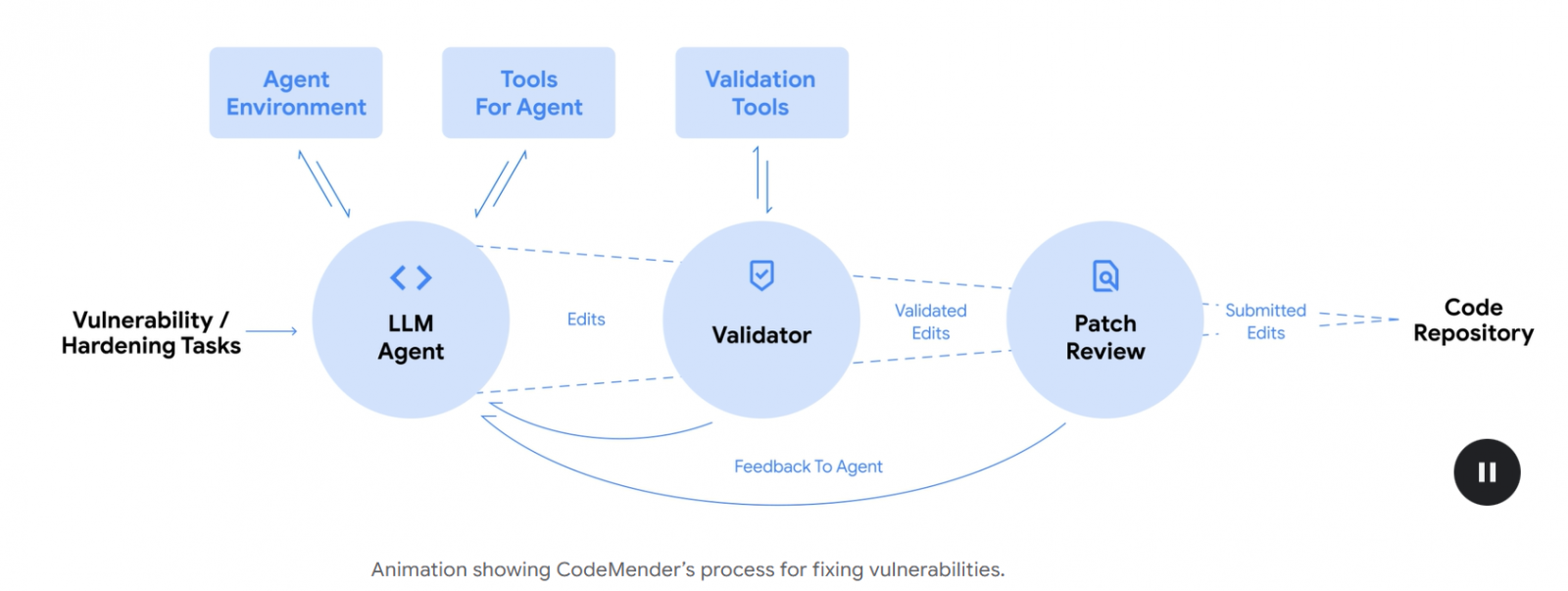 Agent Environment

Tools For Agent

Validation Tools

Vulnerability / Hardening Tasks

LLM Agent

Edits

Validator

Validated Edits

Patch Review

Submitted Edits

Code Repository

Feedback To Agent

Animation showing CodeMender's process for fixing vulnerabilities.